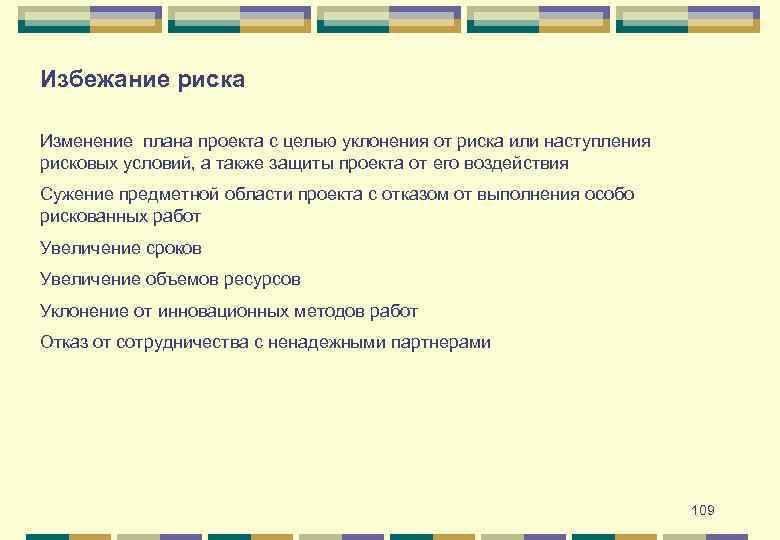 Избежание риска

Изменение плана проекта с целью уклонения от риска или наступления рисковых условий, а также защиты проекта от его воздействия

Сужение предметной области проекта с отказом от выполнения особо рискованных работ

Увеличение сроков

Увеличение объемов ресурсов

Уклонение от инновационных методов работ

Отказ от сотрудничества с ненадежными партнерами

109